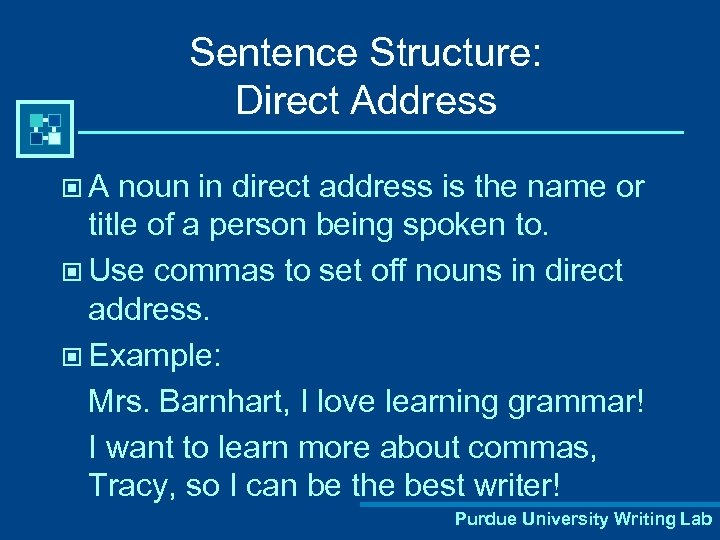 Sentence Structure:
Direct Address

A noun in direct address is the name or title of a person being spoken to.

Use commas to set off nouns in direct address.

Example:

Mrs. Barnhart, I love learning grammar!

I want to learn more about commas, Tracy, so I can be the best writer!

Purdue University Writing Lab